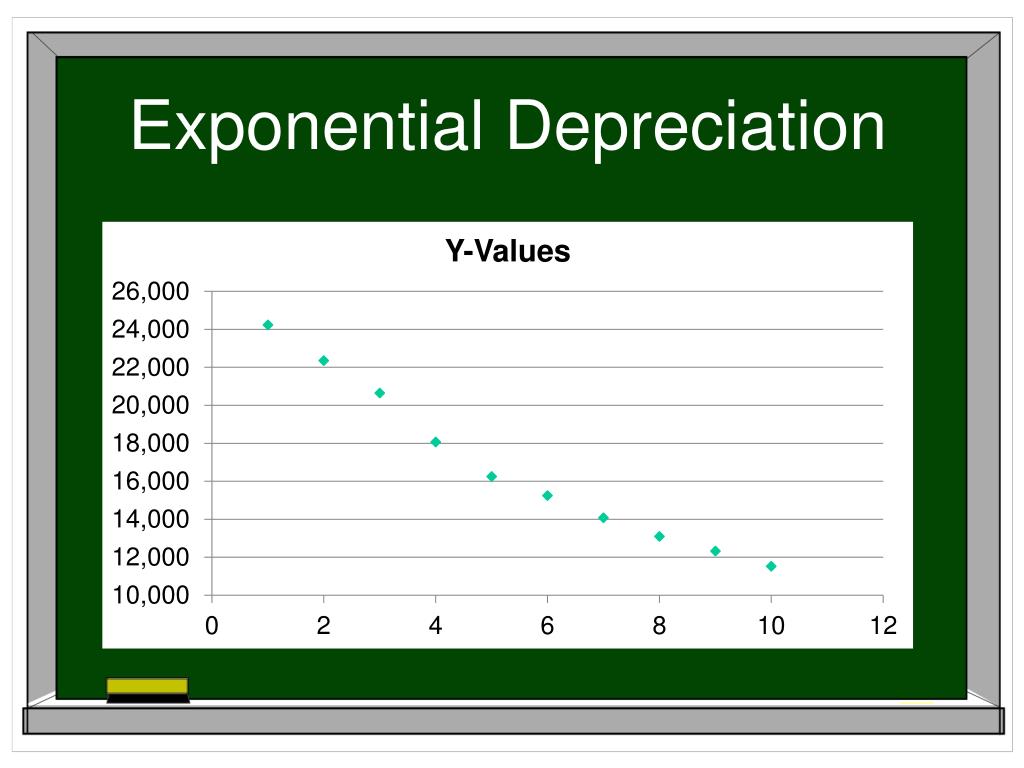 Exponential Depreciation

Y-Values

26,000
24,000
22,000
20,000
18,000
16,000
14,000
12,000
10,000

0 2 4 6 8 10 12